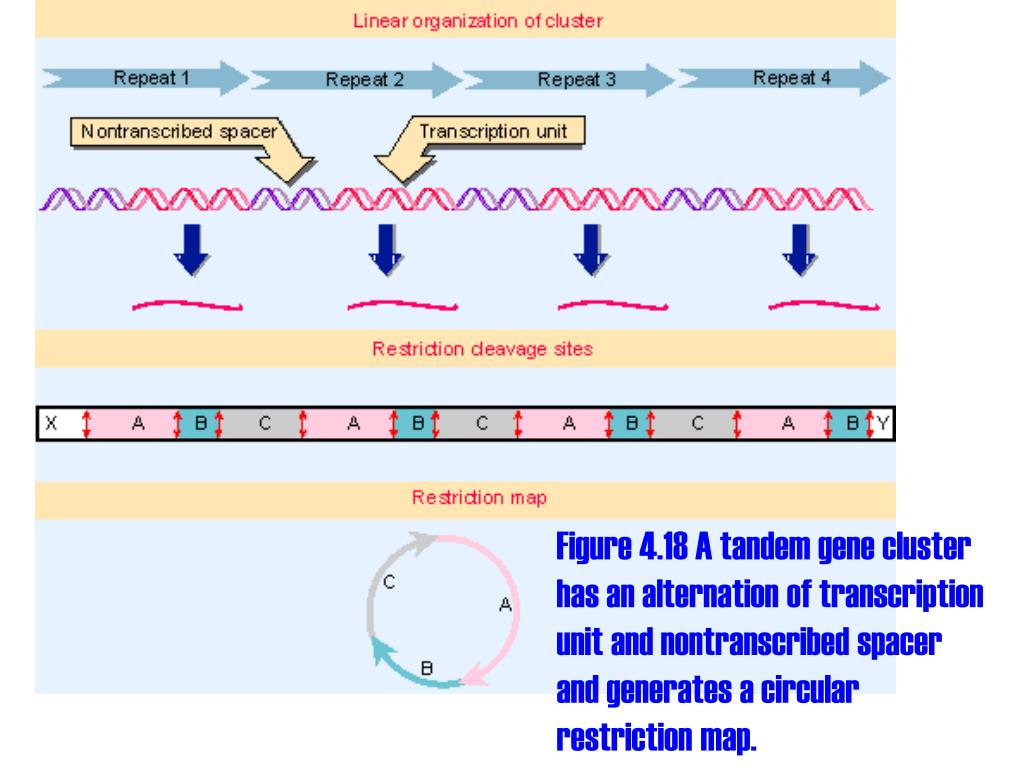 Linear organization of cluster

Repeat 1
Repeat 2
Repeat 3
Repeat 4

Nontranscribed spacer
Transcription unit

Restriction cleavage sites

X A B C A B C A B C A B Y

Restriction map

C
A
B

Figure 4.18 A tandem gene cluster has an alternation of transcription unit and nontranscribed spacer and generates a circular restriction map.